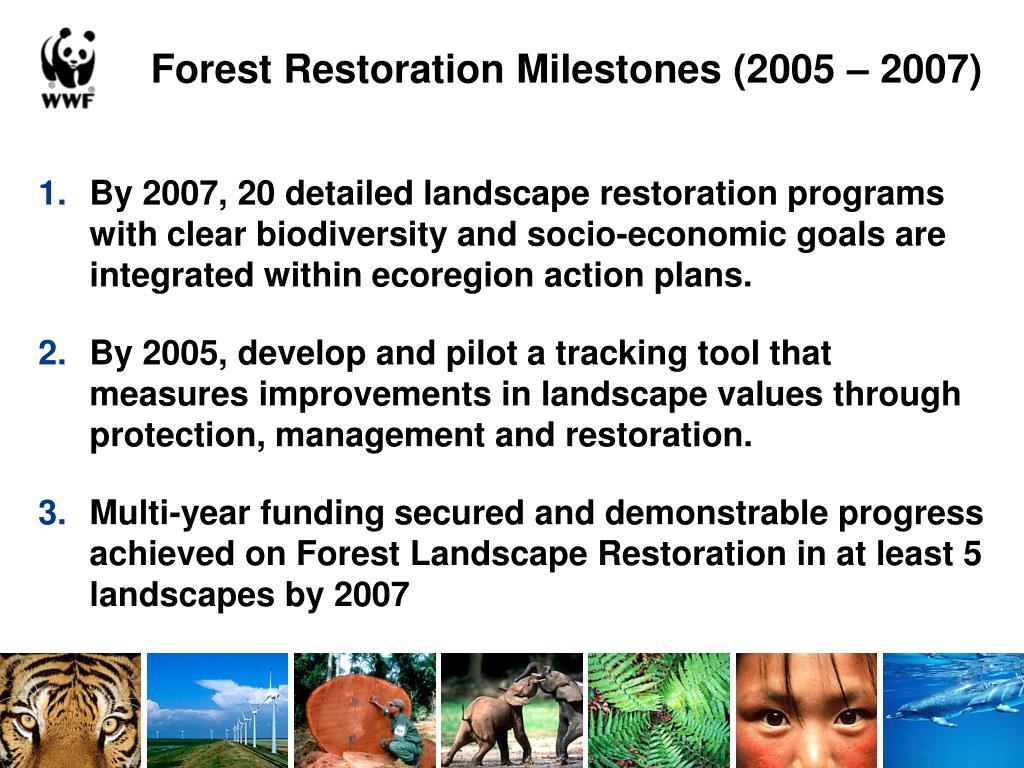 WWF

Forest Restoration Milestones (2005 – 2007)

1. By 2007, 20 detailed landscape restoration programs with clear biodiversity and socio-economic goals are integrated within ecoregion action plans.

2. By 2005, develop and pilot a tracking tool that measures improvements in landscape values through protection, management and restoration.

3. Multi-year funding secured and demonstrable progress achieved on Forest Landscape Restoration in at least 5 landscapes by 2007